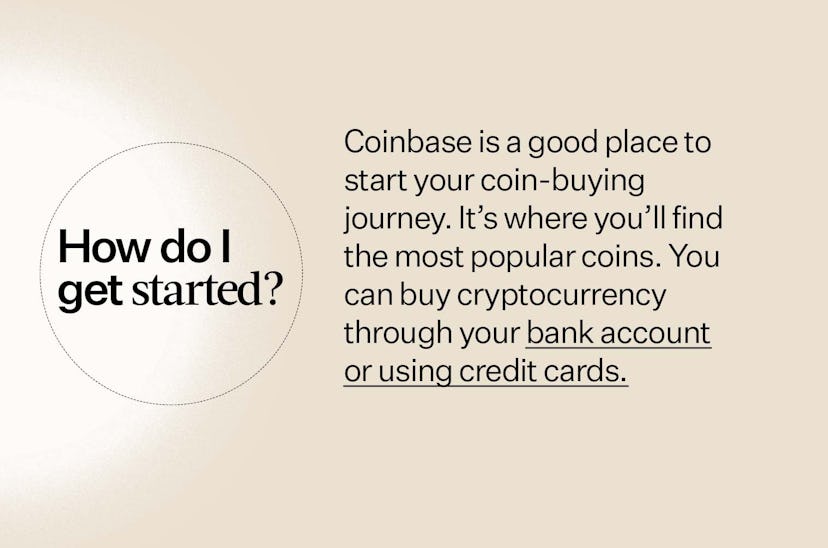 How do I get started?

Coinbase is a good place to start your coin-buying journey. It's where you'll find the most popular coins. You can buy cryptocurrency through your bank account or using credit cards.